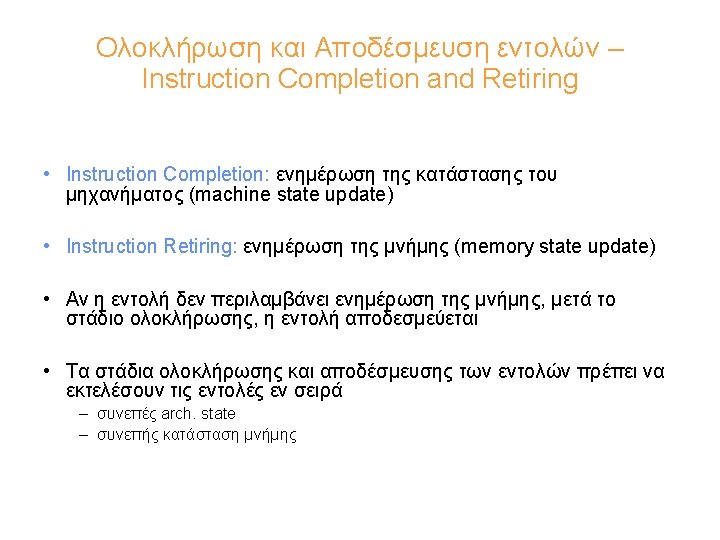 Ολοκλήρωση και Αποδέσμευση εντολών – Instruction Completion and Retiring

• Instruction Completion: ενημέρωση της κατάστασης του μηχανήματος (machine state update)

• Instruction Retiring: ενημέρωση της μνήμης (memory state update)

• Αν η εντολή δεν περιλαμβάνει ενημέρωση της μνήμης, μετά το στάδιο ολοκλήρωσης, η εντολή αποδεσμεύεται

• Τα στάδια ολοκλήρωσης και αποδέσμευσης των εντολών πρέπει να εκτελέσουν τις εντολές εν σειρά
– συνεπές arch. state
– συνεπής κατάσταση μνήμης